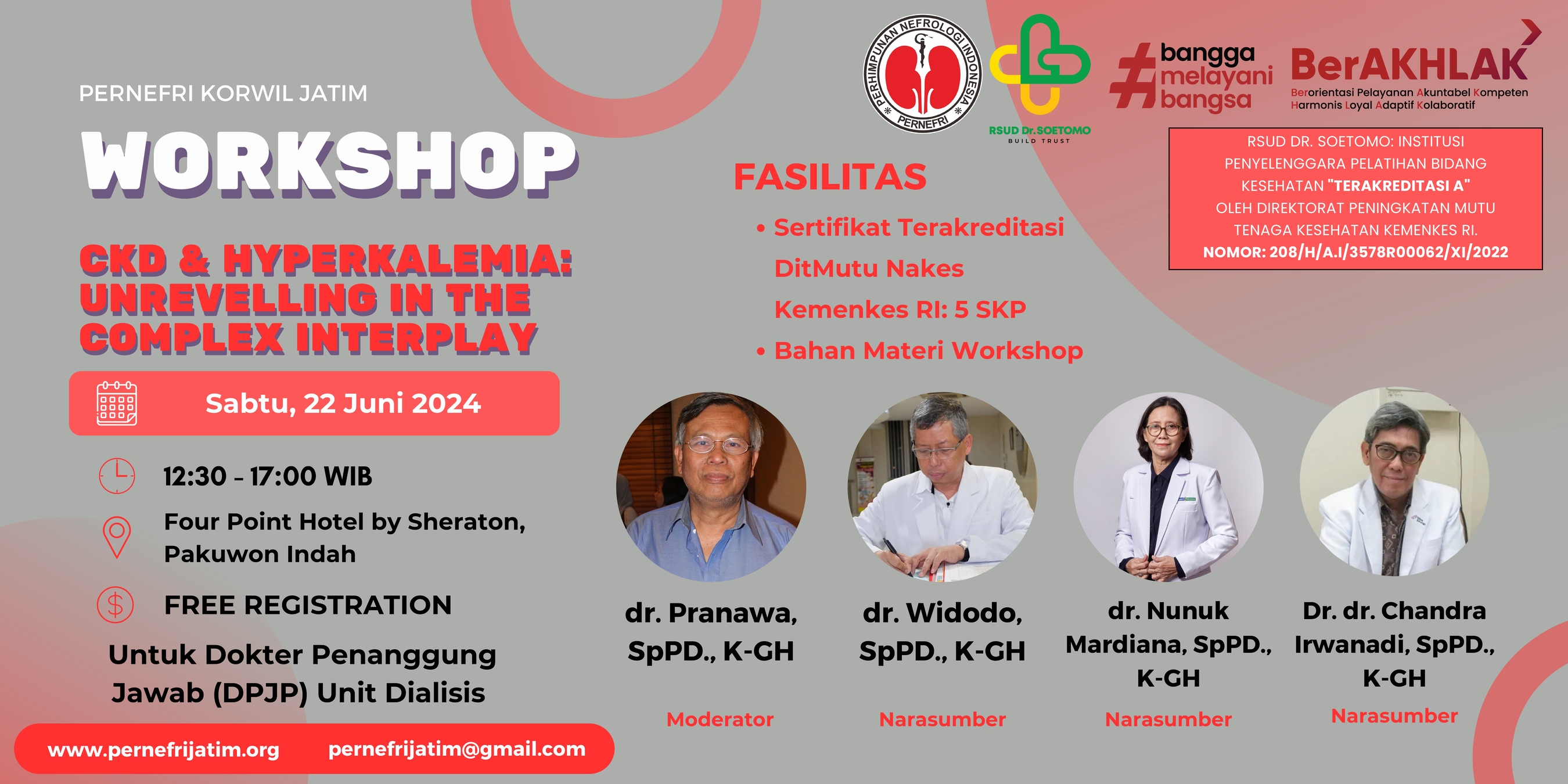 PERNEFRI KORWIL JATIM

WORKSHOP

CKD & HYPERKALEMIA: UNREVELLING IN THE COMPLEX INTERPLAY

Sabtu, 22 Juni 2024

12:30 - 17:00 WIB

Four Point Hotel by Sheraton, Pakuwon Indah

FREE REGISTRATION

Untuk Dokter Penanggung Jawab (DPJP) Unit Dialisis

www.pernefrijatim.org pernefrijatim@gmail.com

PERHIMPUNAN NEFROLOGI INDONESIA PERNEFRI

RSUD Dr. SOETOMO BUILD TRUST

#bangga melayani bangsa

BerAKHLAK
Berorientasi Pelayanan Akuntabel Kompeten Harmonis Loyal Adaptif Kolaboratif

RSUD DR. SOETOMO: INSTITUSI PENYELENGGARA PELATIHAN BIDANG KESEHATAN "TERAKREDITASI A" OLEH DIREKTORAT PENINGKATAN MUTU TENAGA KESEHATAN KEMENKES RI.
NOMOR: 208/H/A.I/3578R00062/XI/2022

FASILITAS

• Sertifikat Terakreditasi DitMutu Nakes Kemenkes RI: 5 SKP
• Bahan Materi Workshop

dr. Pranawa, SpPD., K-GH
Moderator

dr. Widodo, SpPD., K-GH
Narasumber

dr. Nunuk Mardiana, SpPD., K-GH
Narasumber

Dr. dr. Chandra Irwanadi, SpPD., K-GH
Narasumber